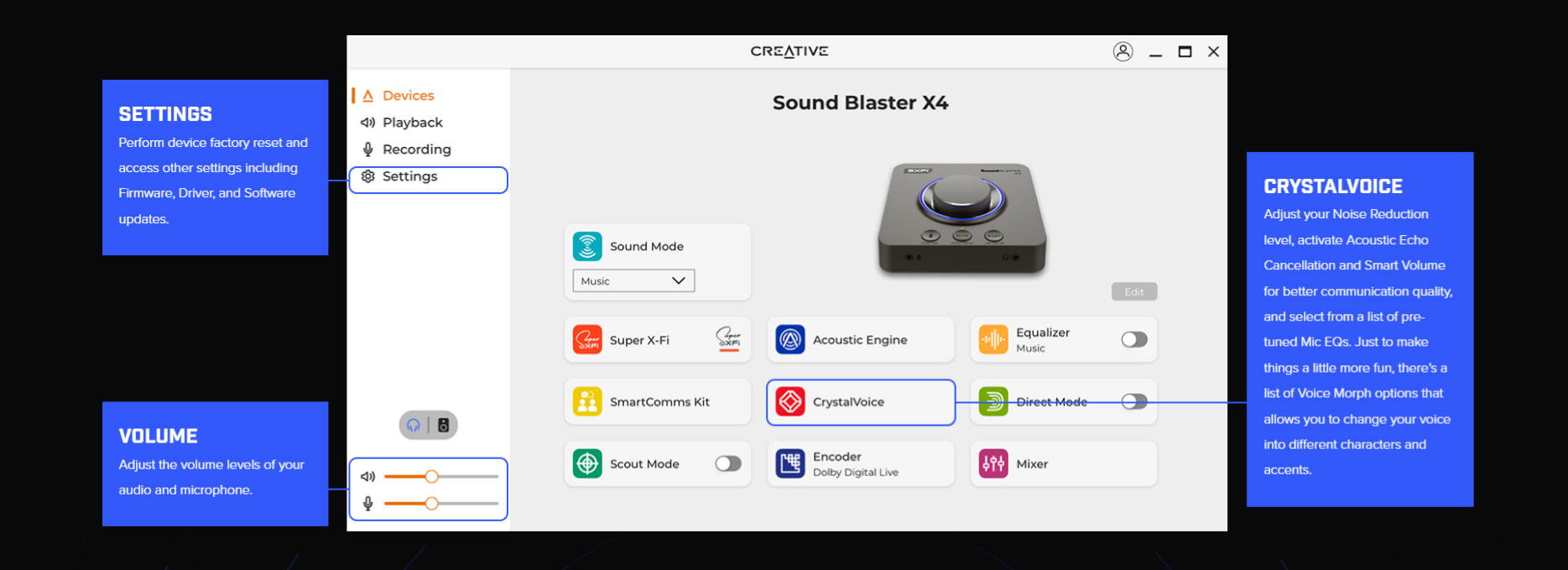 SETTINGS
Perform device factory reset and access other settings including Firmware, Driver, and Software updates.

VOLUME
Adjust the volume levels of your audio and microphone.

CREATIVE

Devices
Playback
Recording
Settings

Sound Blaster X4

Sound Mode
Music

Edit

Super X-Fi
Acoustic Engine
Equalizer
Music
SmartComms Kit
CrystalVoice
Direct Mode
Scout Mode
Encoder
Dolby Digital Live
Mixer

CRYSTALVOICE
Adjust your Noise Reduction level, activate Acoustic Echo Cancellation and Smart Volume for better communication quality, and select from a list of pre-tuned Mic EQs. Just to make things a little more fun, there's a list of Voice Morph options that allows you to change your voice into different characters and accents.